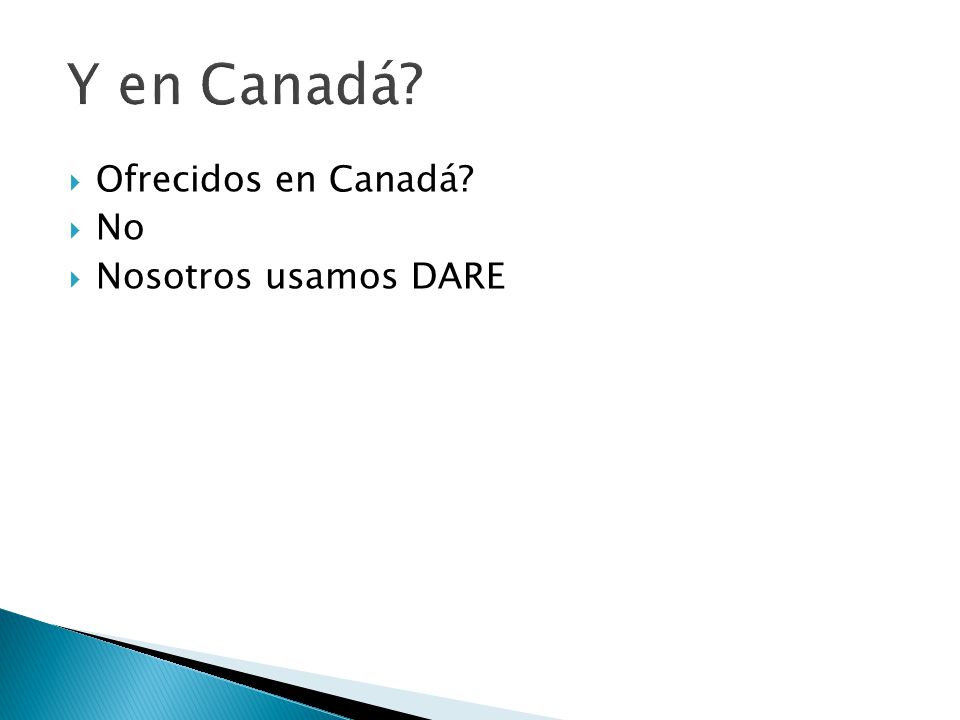 Y en Canadá?

Ofrecidos en Canadá?
No
Nosotros usamos DARE